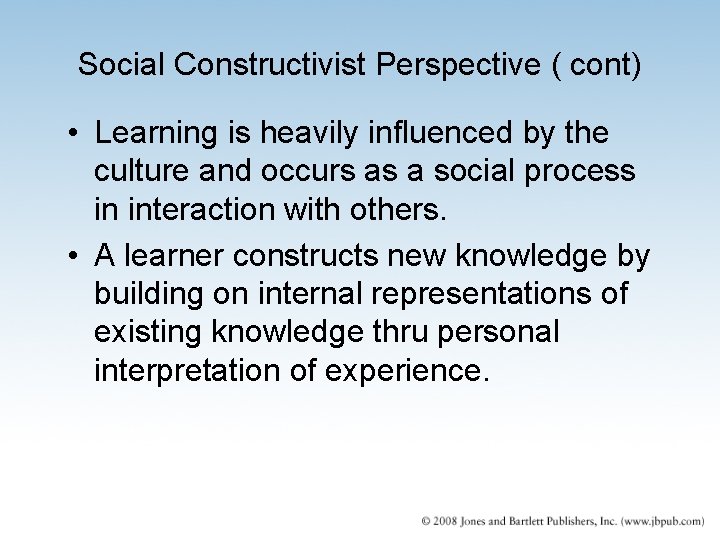 Social Constructivist Perspective ( cont)

• Learning is heavily influenced by the culture and occurs as a social process in interaction with others.

• A learner constructs new knowledge by building on internal representations of existing knowledge thru personal interpretation of experience.

© 2008 Jones and Bartlett Publishers, Inc. (www.jbpub.com)